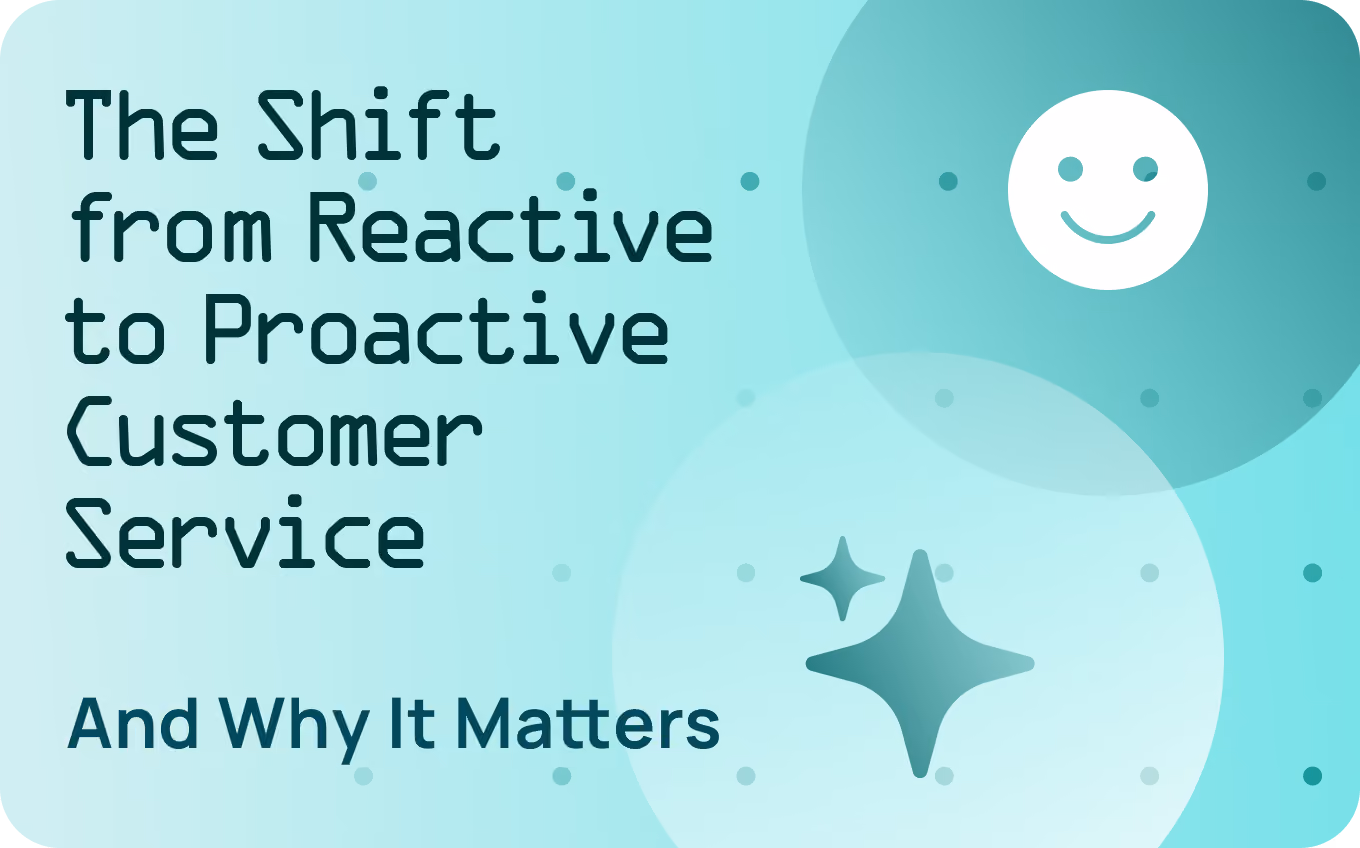 The Shift from Reactive to Proactive Customer Service

And Why It Matters